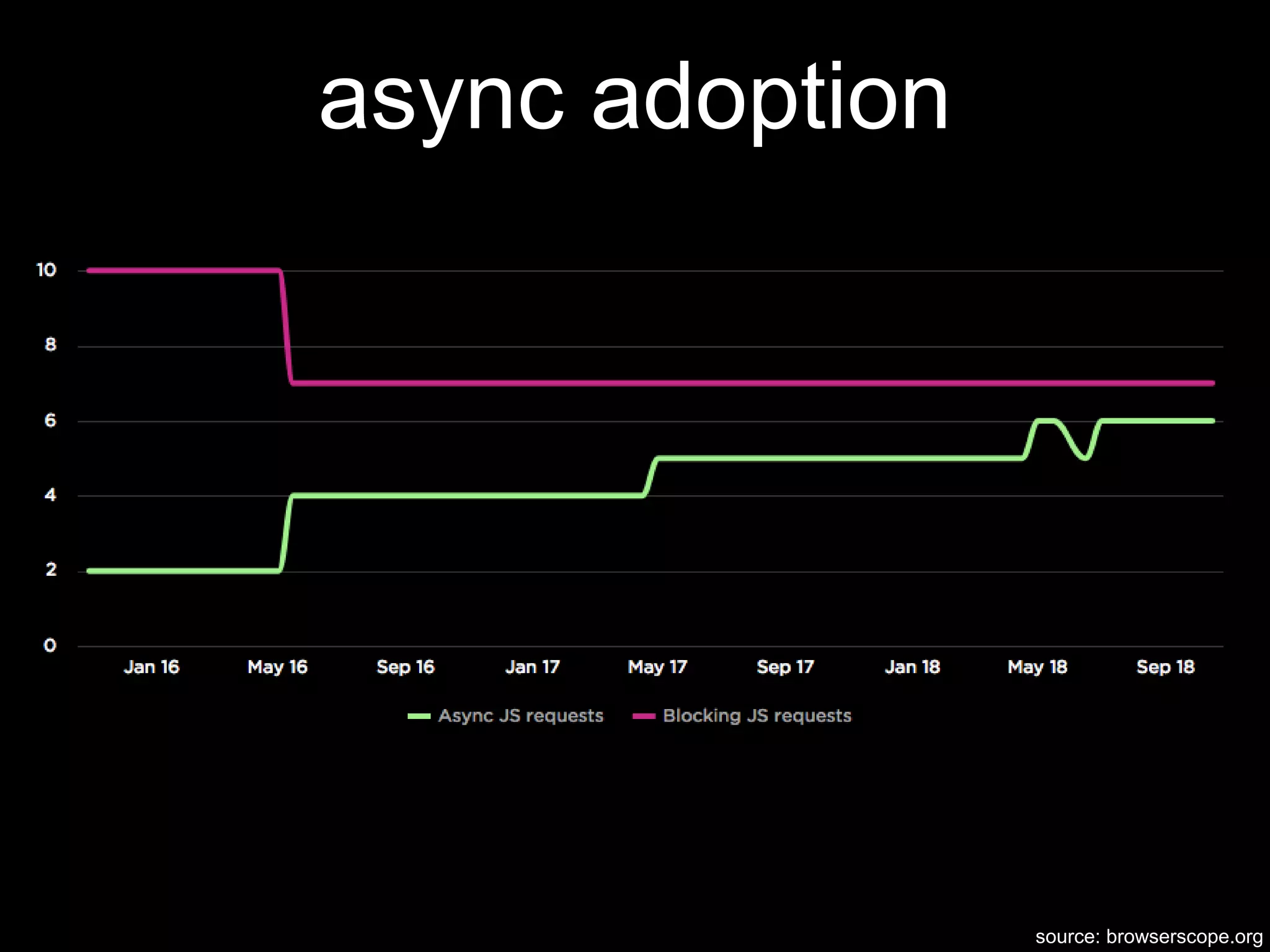 async adoption

10
8
6
4
2
0

Jan 16
May 16
Sep 16
Jan 17
May 17
Sep 17
Jan 18
May 18
Sep 18

Async JS requests
Blocking JS requests

source: browserscope.org